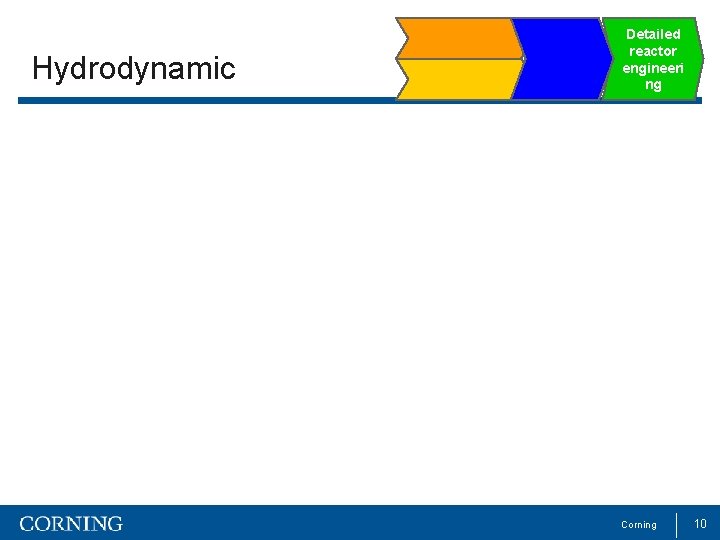 Hydrodynamic

Detailed reactor engineering

CORNING

Corning

10